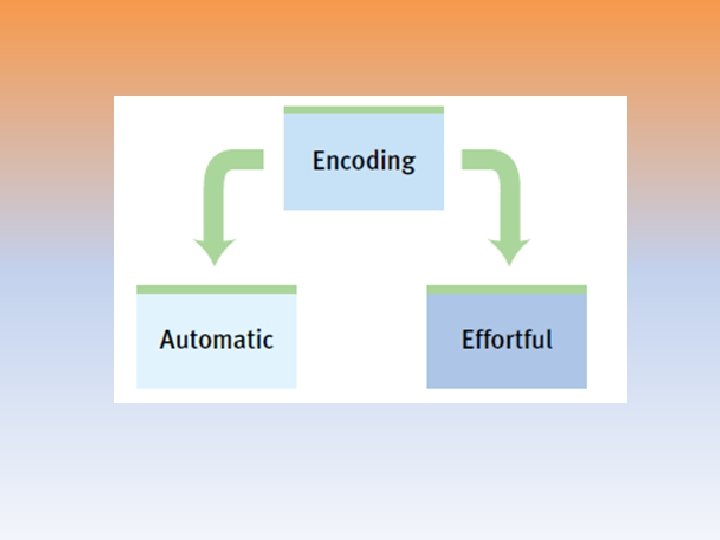 Encoding

Automatic

Effortful